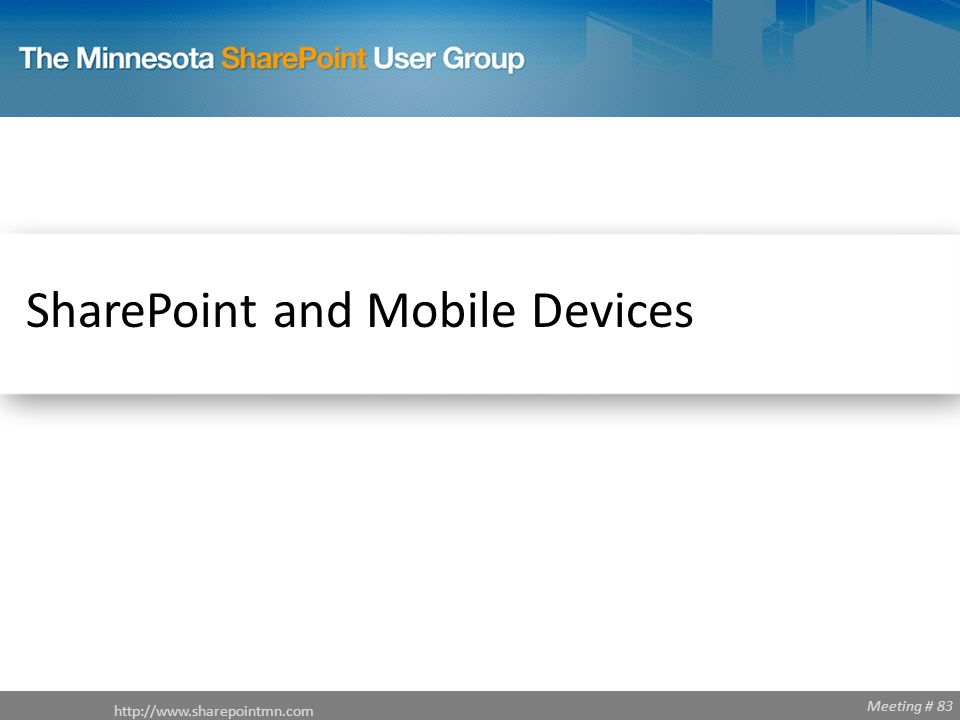 The Minnesota SharePoint User Group

SharePoint and Mobile Devices

http://www.sharepointmn.com

Meeting # 83